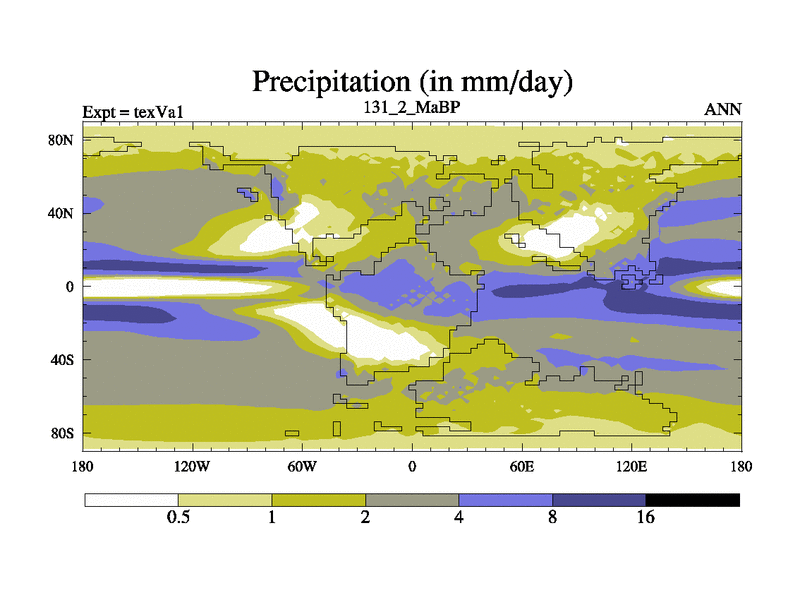 Precipitation (in mm/day)

Expt = texVa1

131_2_MaBP

ANN

80N

40N

0

40S

80S

180

120W

60W

0

60E

120E

180

0.5

1

2

4

8

16